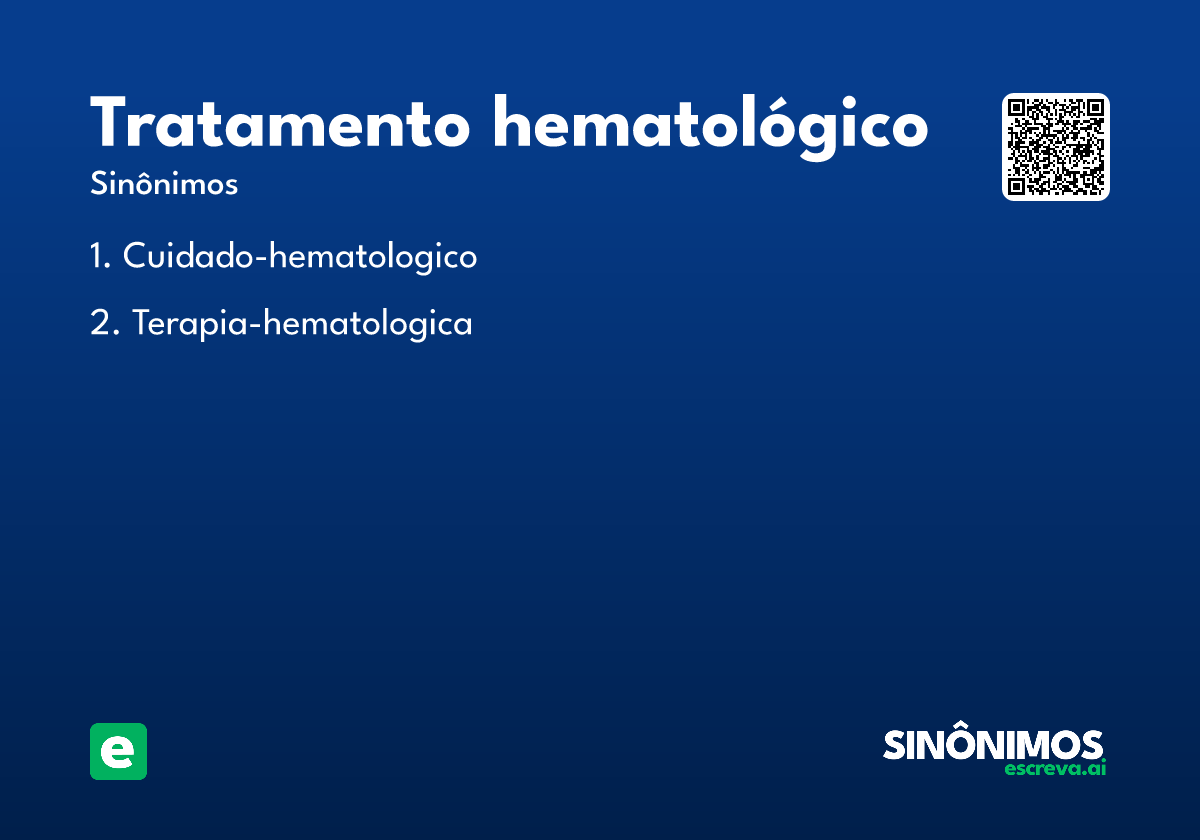 Tratamento hematológico

Sinônimos

1. Cuidado-hematologico

2. Terapia-hematologica

e

SINÔNIMOS
escreva.ai